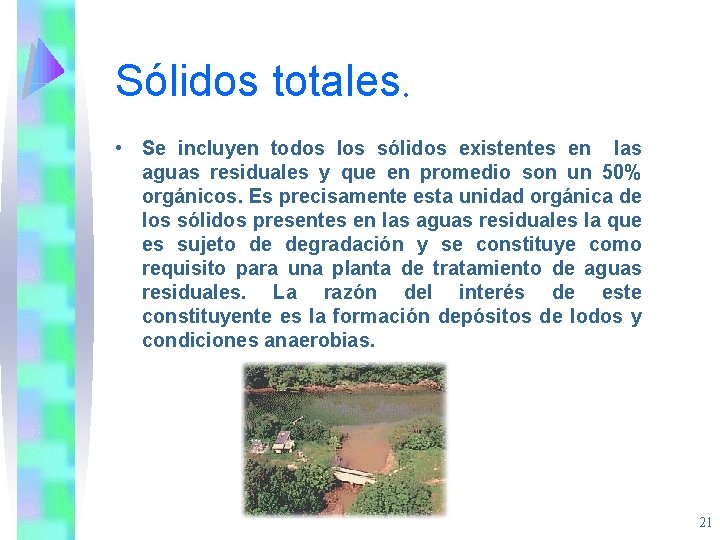 Sólidos totales.

• Se incluyen todos los sólidos existentes en las aguas residuales y que en promedio son un 50% orgánicos. Es precisamente esta unidad orgánica de los sólidos presentes en las aguas residuales la que es sujeto de degradación y se constituye como requisito para una planta de tratamiento de aguas residuales. La razón del interés de este constituyente es la formación depósitos de lodos y condiciones anaerobias.

21